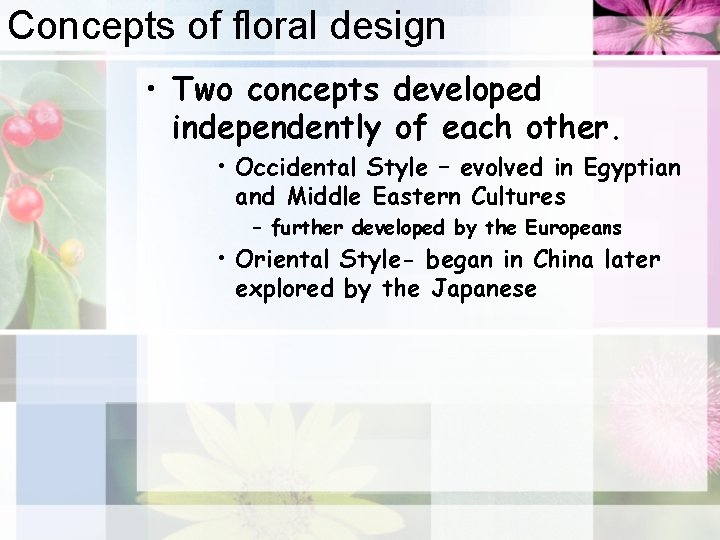 Concepts of floral design

• Two concepts developed independently of each other.
  • Occidental Style – evolved in Egyptian and Middle Eastern Cultures
    – further developed by the Europeans
  • Oriental Style- began in China later explored by the Japanese